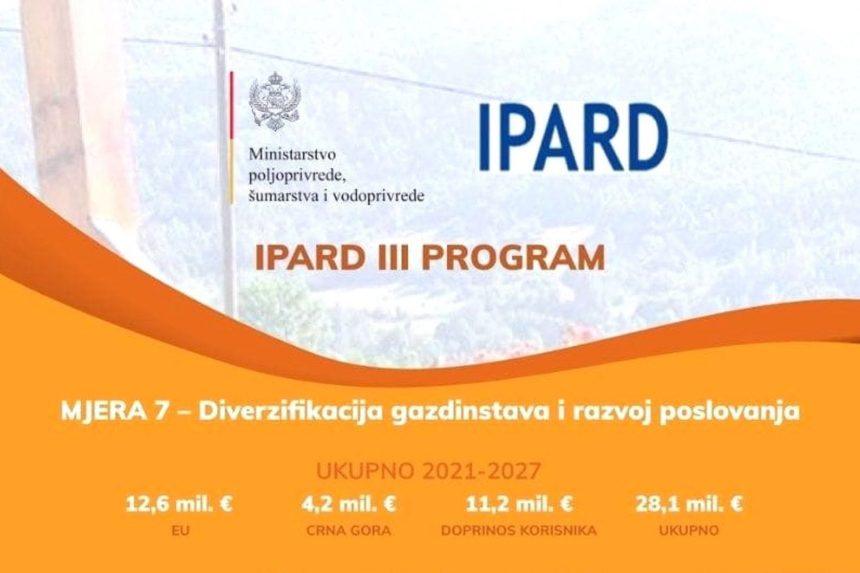 Ministarstvo poljoprivrede, šumarstva i vodoprivrede

IPARD

IPARD III PROGRAM

MJERA 7 – Diverzifikacija gazdinstava i razvoj poslovanja

UKUPNO 2021-2027

12,6 mil. €
EU

4,2 mil. €
CRNA GORA

11,2 mil. €
DOPRINOS KORISNIKA

28,1 mil. €
UKUPNO